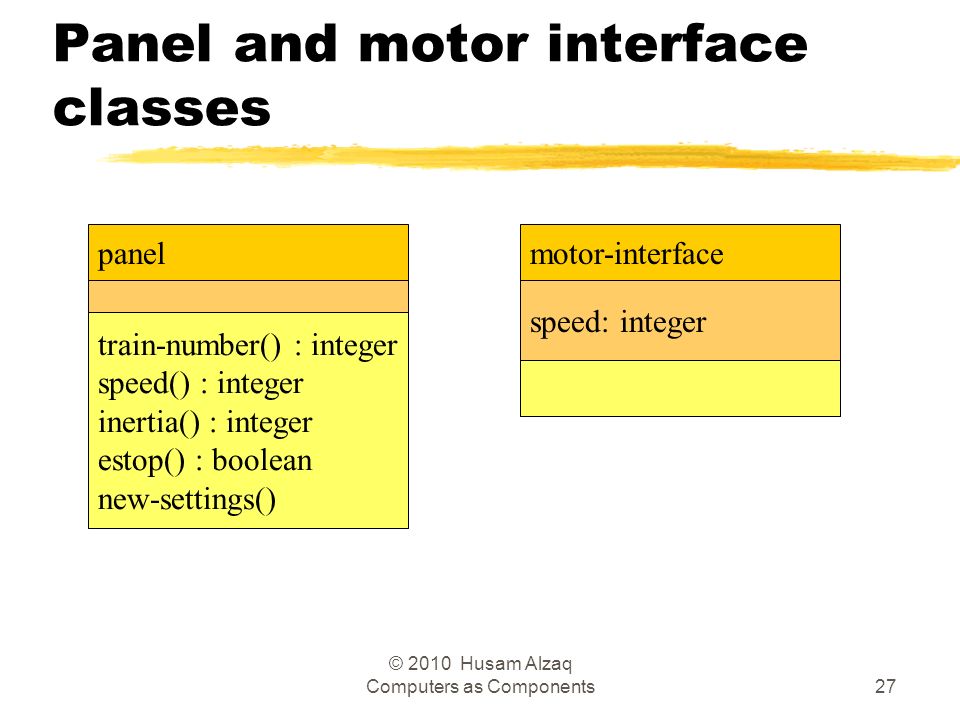 Panel and motor interface classes

panel

train-number() : integer
speed() : integer
inertia() : integer
estop() : boolean
new-settings()

motor-interface

speed: integer

© 2010 Husam Alzaq
Computers as Components

27